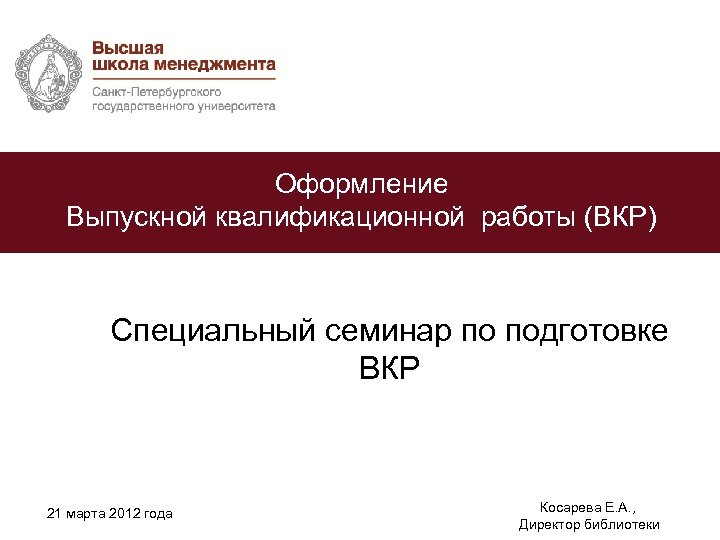 Высшая школа менеджмента
Санкт-Петербургского государственного университета

Оформление
Выпускной квалификационной работы (ВКР)

Специальный семинар по подготовке ВКР

21 марта 2012 года

Косарева Е.А.,
Директор библиотеки